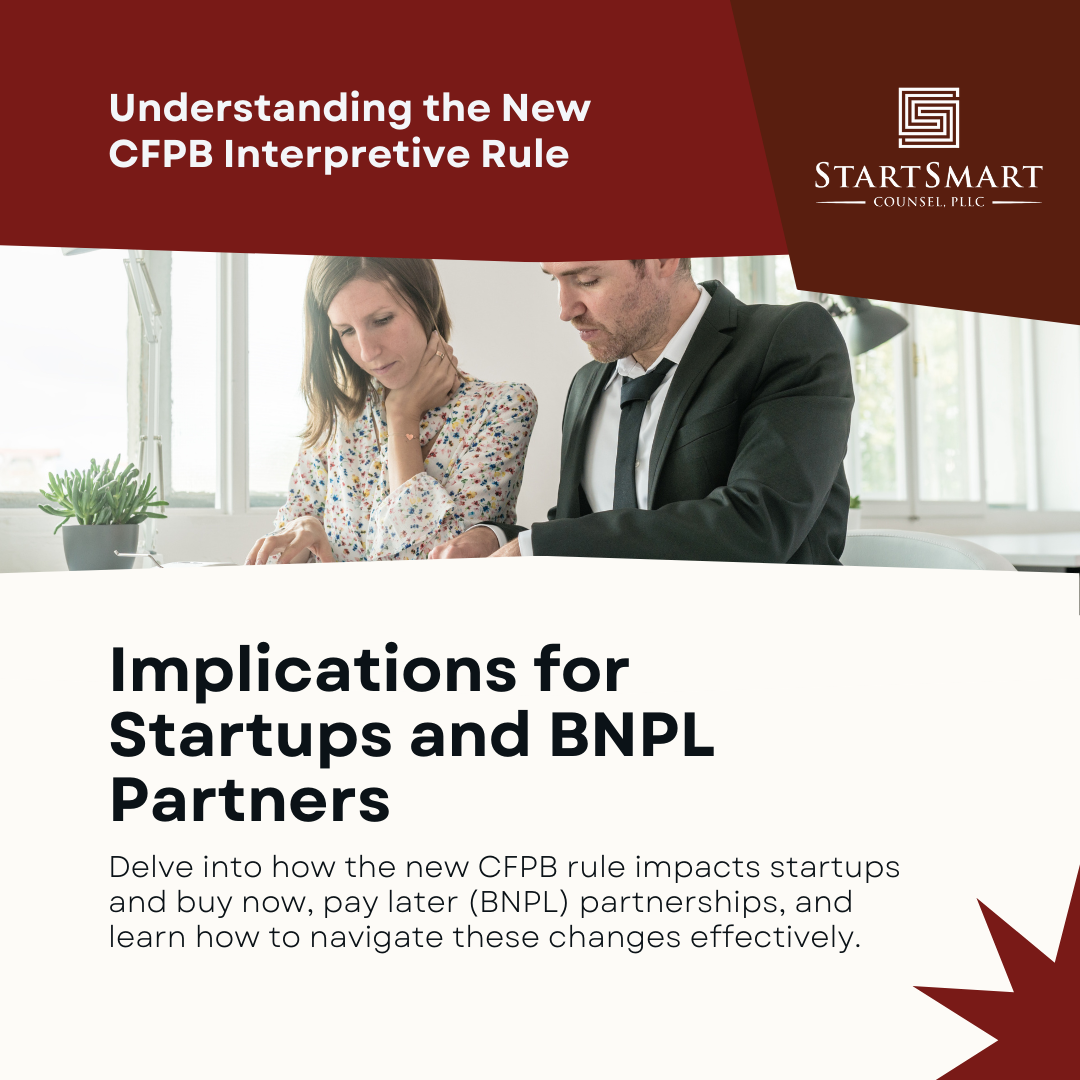 Understanding the New CFPB Interpretive Rule

STARTSMART
COUNSEL, PLLC

Implications for Startups and BNPL Partners

Delve into how the new CFPB rule impacts startups and buy now, pay later (BNPL) partnerships, and learn how to navigate these changes effectively.